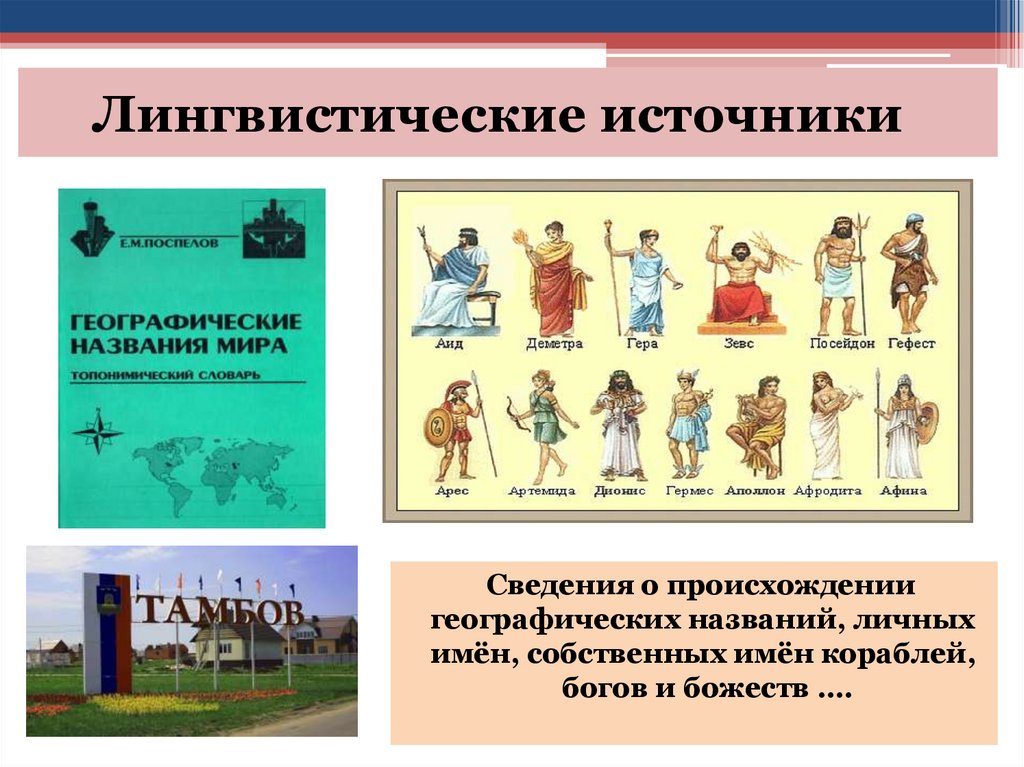 Лингвистические источники

Е.М.ПОСПЕЛОВ

ГЕОГРАФИЧЕСКИЕ НАЗВАНИЯ МИРА

ТОПОНИМИЧЕСКИЙ СЛОВАРЬ

Аид Деметра Гера Зевс Посейдон Гефест

Арес Артемида Дионис Гермес Аполлон Афродита Афина

ТАМБОВ

Сведения о происхождении географических названий, личных имён, собственных имён кораблей, богов и божеств ….